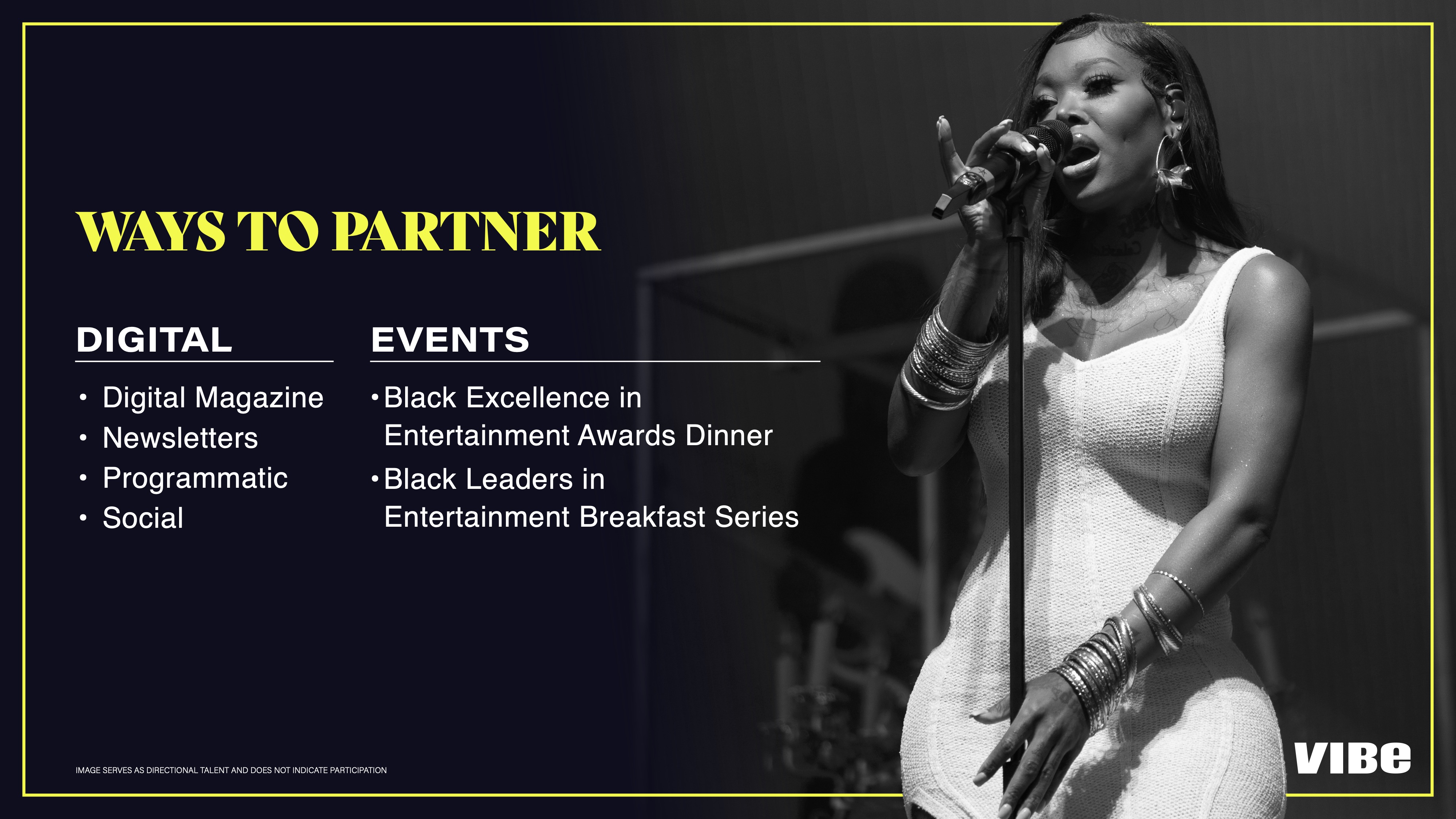 WAYS TO PARTNER

DIGITAL

• Digital Magazine
• Newsletters
• Programmatic
• Social

EVENTS

• Black Excellence in Entertainment Awards Dinner
• Black Leaders in Entertainment Breakfast Series

IMAGE SERVES AS DIRECTIONAL TALENT AND DOES NOT INDICATE PARTICIPATION

VIBE